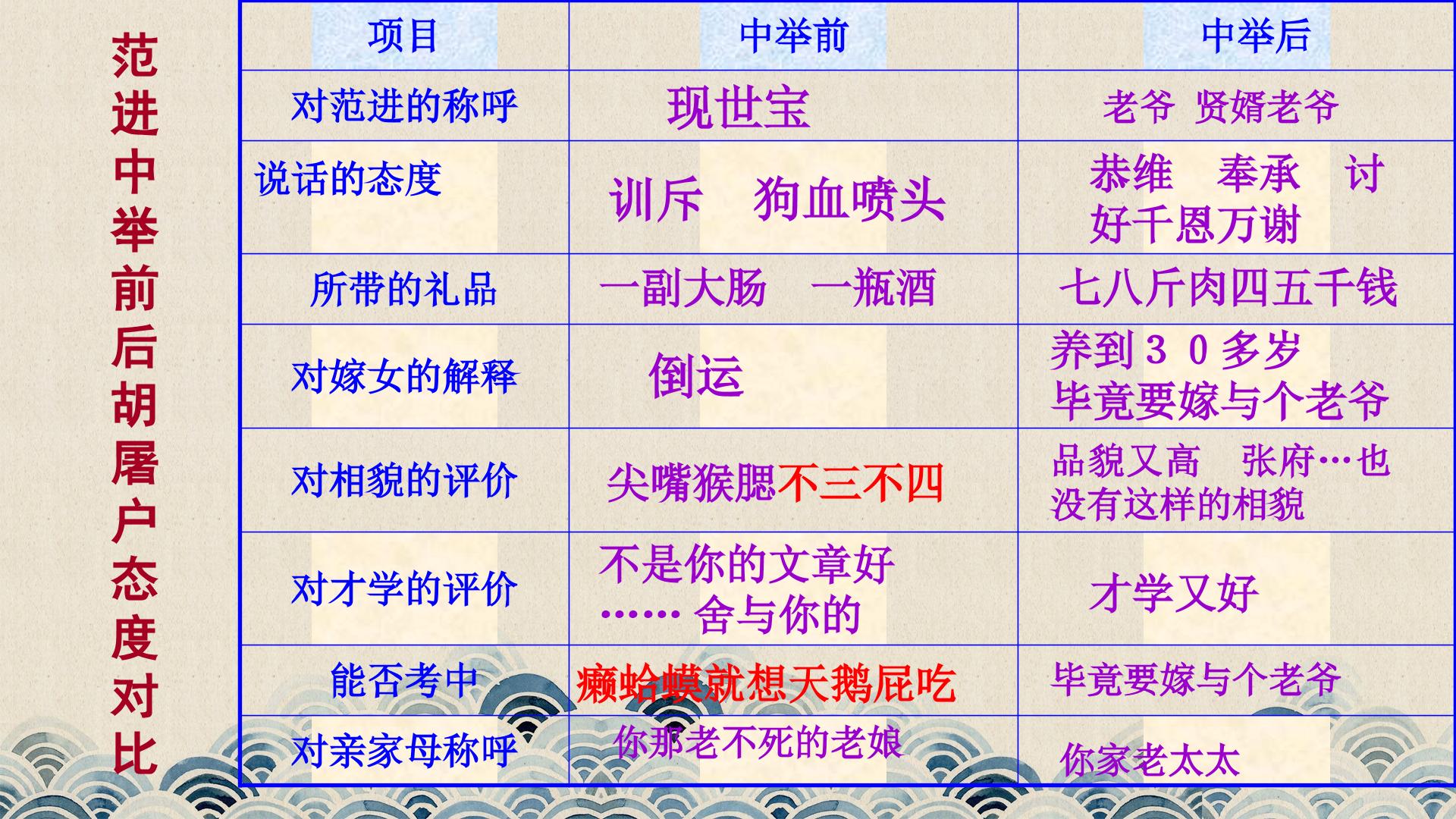 范进中举前后胡屠户态度对比

| 项目 | 中举前 | 中举后 |
|---|---|---|
| 对范进的称呼 | 现世宝 | 老爷 贤婿老爷 |
| 说话的态度 | 训斥 狗血喷头 | 恭维 奉承 讨好千恩万谢 |
| 所带的礼品 | 一副大肠 一瓶酒 | 七八斤肉四五千钱 |
| 对嫁女的解释 | 倒运 | 养到３０多岁 毕竟要嫁与个老爷 |
| 对相貌的评价 | 尖嘴猴腮不三不四 | 品貌又高 张府…也没有这样的相貌 |
| 对才学的评价 | 不是你的文章好 …… 舍与你的 | 才学又好 |
| 能否考中 | 癞蛤蟆就想天鹅屁吃 | 毕竟要嫁与个老爷 |
| 对亲家母称呼 | 你那老不死的老娘 | 你家老太太 |